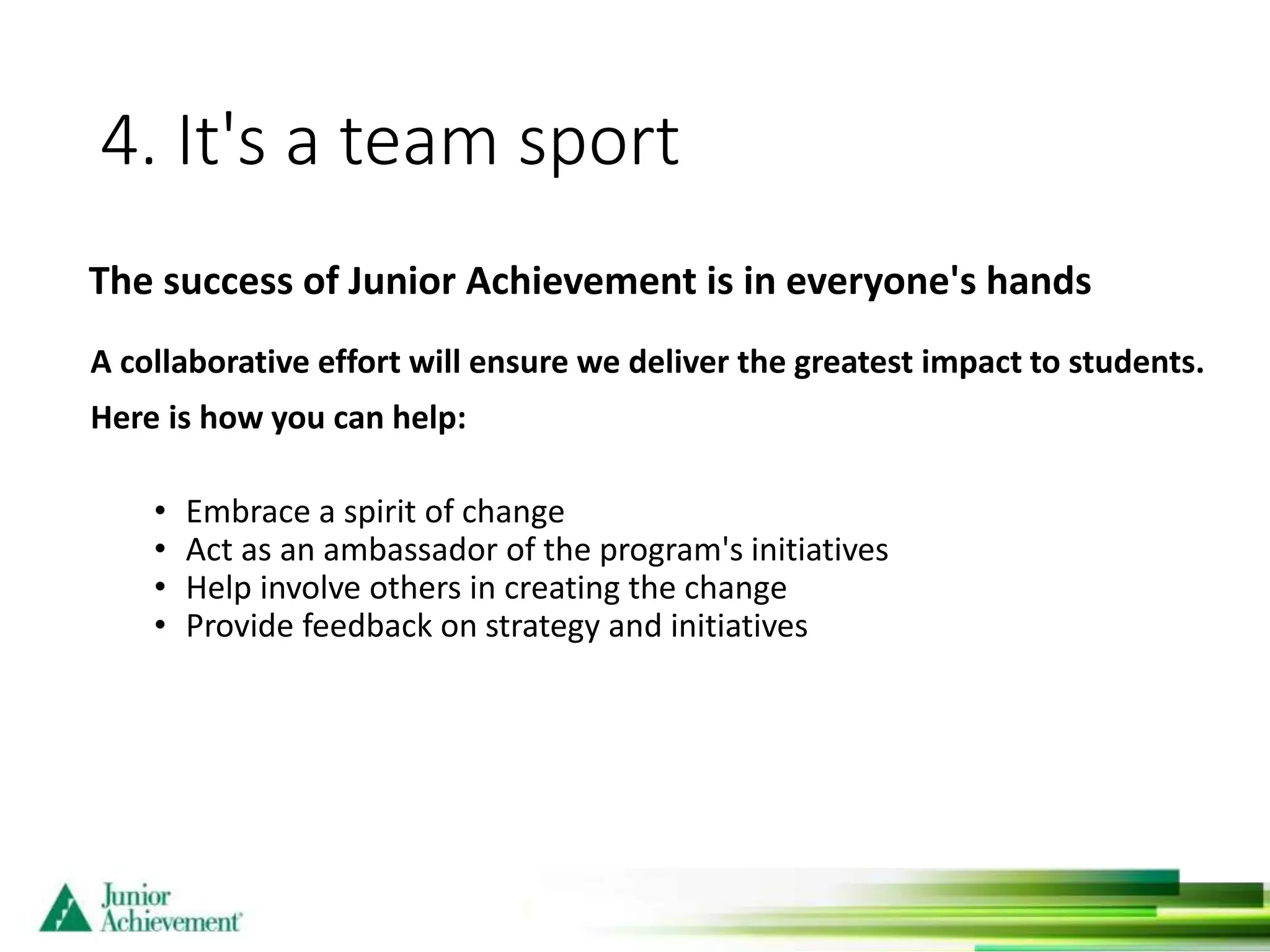 4. It's a team sport

The success of Junior Achievement is in everyone's hands

A collaborative effort will ensure we deliver the greatest impact to students.

Here is how you can help:

• Embrace a spirit of change
• Act as an ambassador of the program's initiatives
• Help involve others in creating the change
• Provide feedback on strategy and initiatives

Junior Achievement